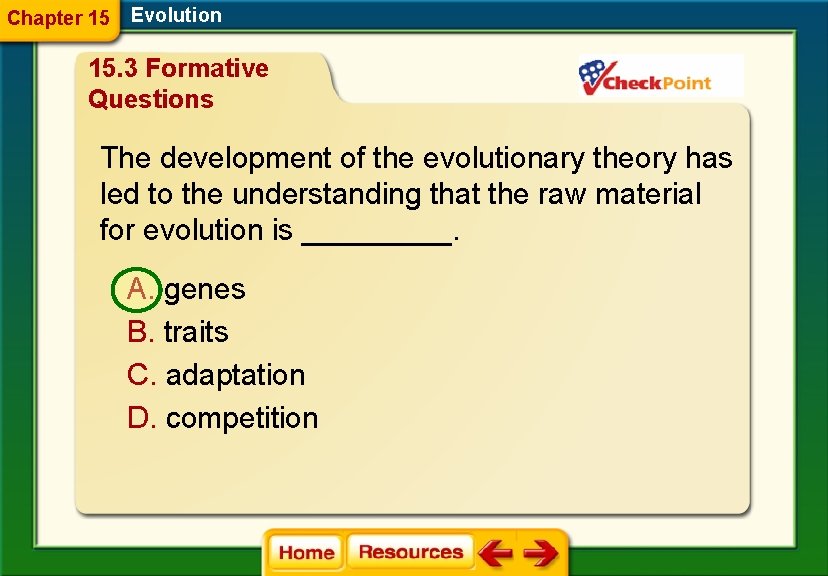 Chapter 15 Evolution

15.3 Formative Questions

CheckPoint

The development of the evolutionary theory has led to the understanding that the raw material for evolution is _________.

A. genes
B. traits
C. adaptation
D. competition

Home Resources